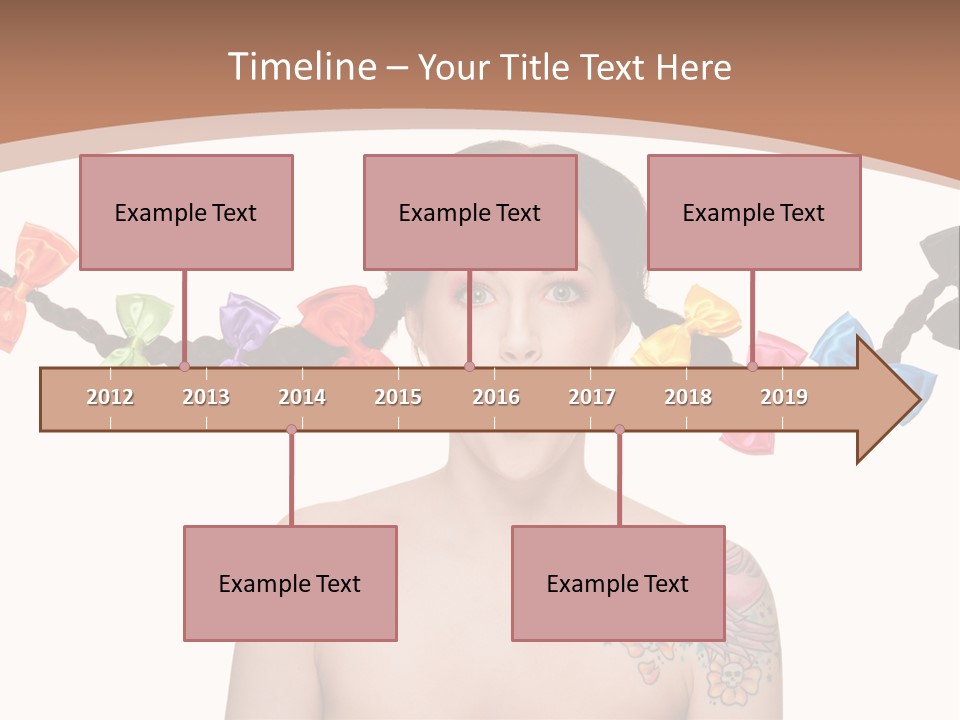 Timeline – Your Title Text Here

Example Text

Example Text

Example Text

2012 2013 2014 2015 2016 2017 2018 2019

Example Text

Example Text